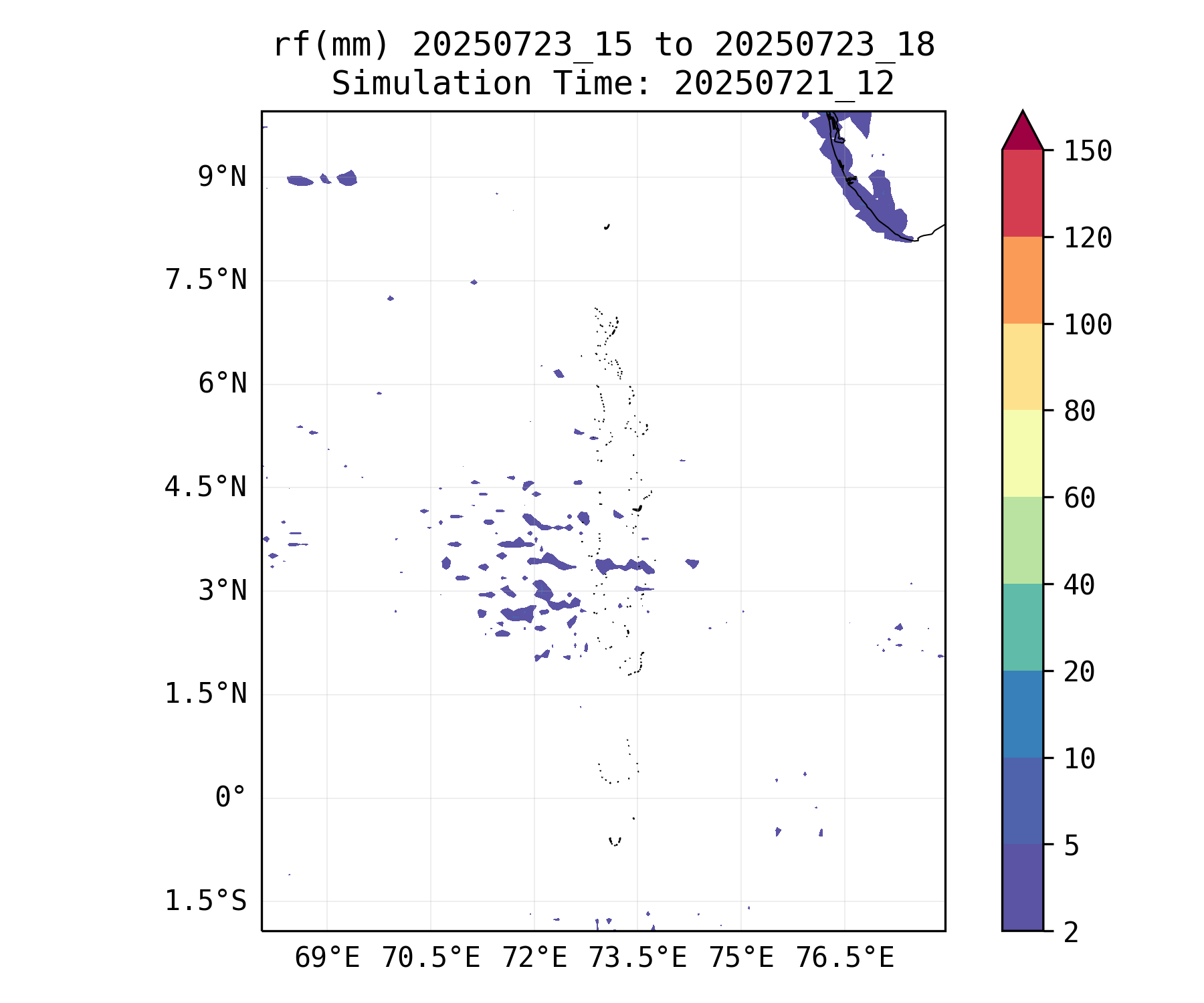 rf(mm) 20250723_15 to 20250723_18
Simulation Time: 20250721_12

9°N
7.5°N
6°N
4.5°N
3°N
1.5°N
0°
1.5°S

69°E 70.5°E 72°E 73.5°E 75°E 76.5°E

150
120
100
80
60
40
20
10
5
2